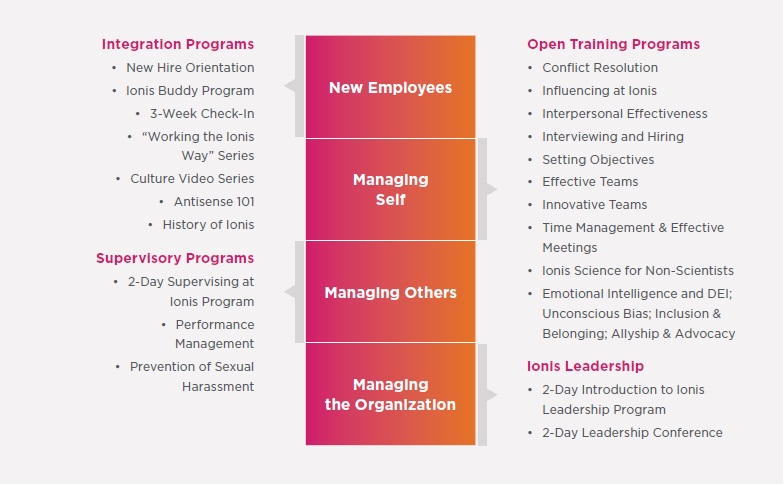 Integration Programs
• New Hire Orientation
• Ionis Buddy Program
• 3-Week Check-In
• “Working the Ionis Way” Series
• Culture Video Series
• Antisense 101
• History of Ionis

Supervisory Programs
• 2-Day Supervising at Ionis Program
• Performance Management
• Prevention of Sexual Harassment

New Employees

Managing Self

Managing Others

Managing the Organization

Open Training Programs
• Conflict Resolution
• Influencing at Ionis
• Interpersonal Effectiveness
• Interviewing and Hiring
• Setting Objectives
• Effective Teams
• Innovative Teams
• Time Management & Effective Meetings
• Ionis Science for Non-Scientists
• Emotional Intelligence and DEI; Unconscious Bias; Inclusion & Belonging; Allyship & Advocacy

Ionis Leadership
• 2-Day Introduction to Ionis Leadership Program
• 2-Day Leadership Conference